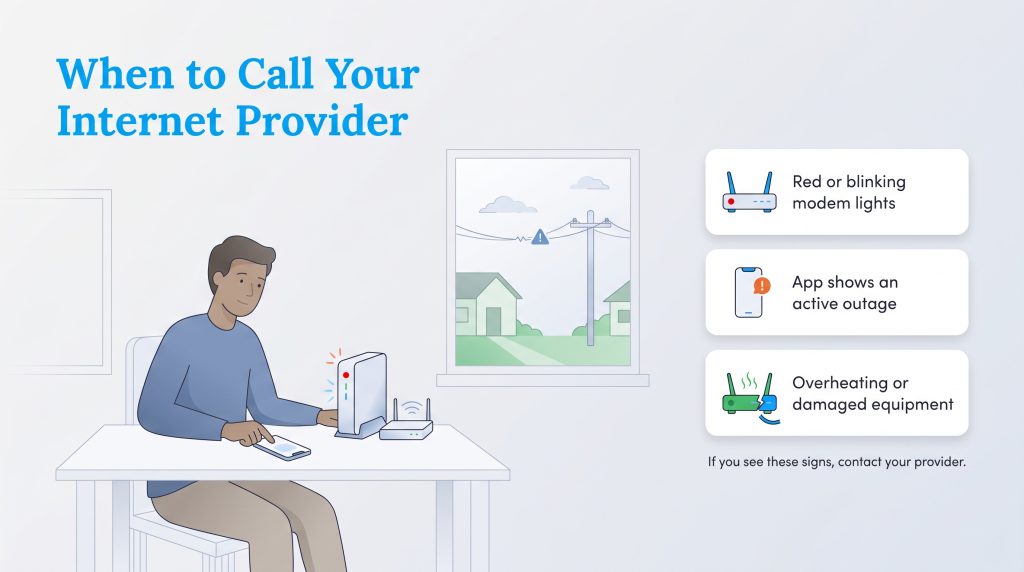 When to Call Your Internet Provider

Red or blinking modem lights

App shows an active outage

Overheating or damaged equipment

If you see these signs, contact your provider.